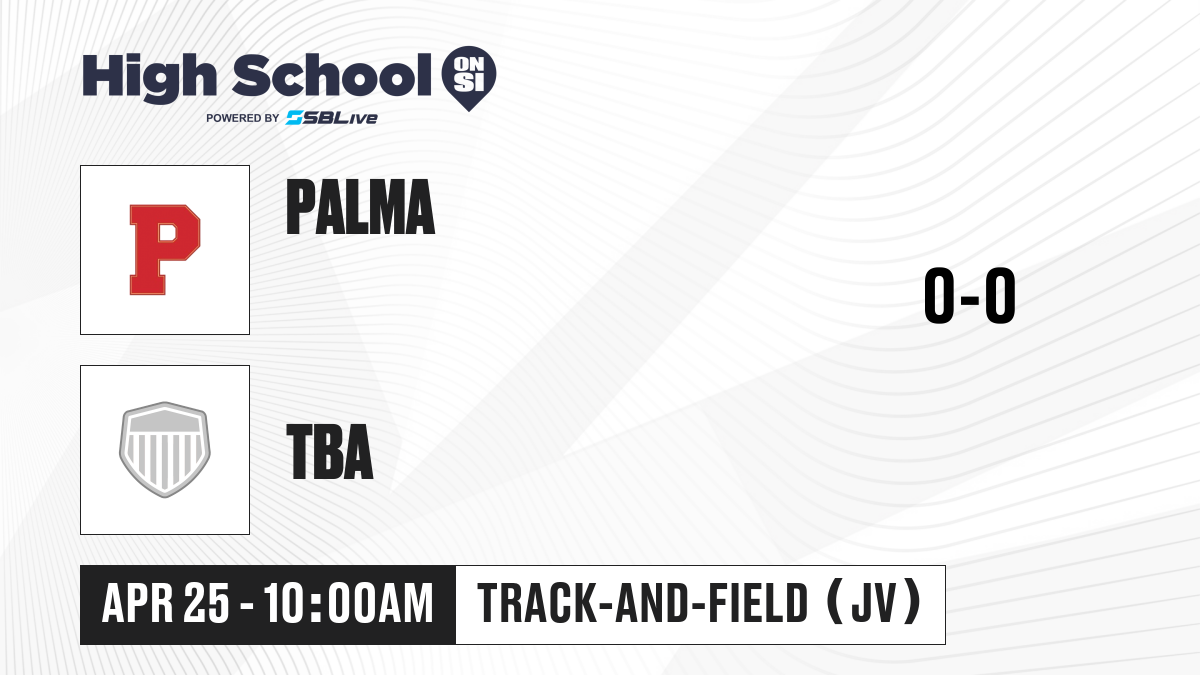 High School ON SI
POWERED BY SBLive

P

PALMA

0-0

TBA

APR 25 - 10:00AM

TRACK-AND-FIELD (JV)